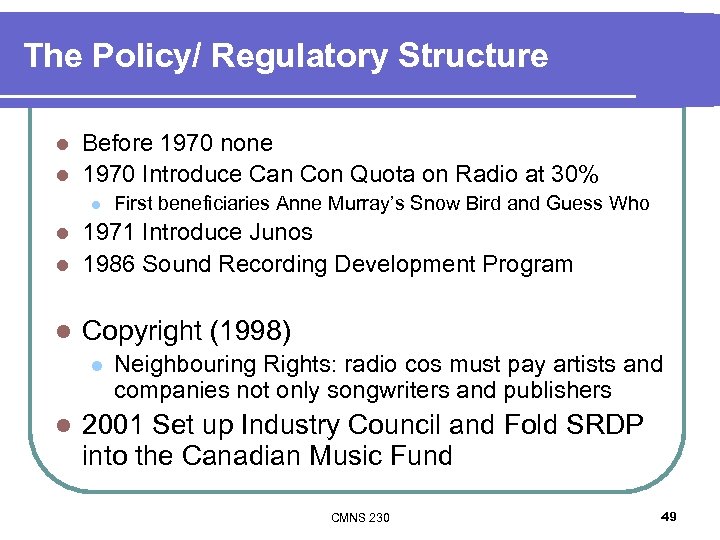 The Policy/ Regulatory Structure

- Before 1970 none
- 1970 Introduce Can Con Quota on Radio at 30%
  - First beneficiaries Anne Murray's Snow Bird and Guess Who
- 1971 Introduce Junos
- 1986 Sound Recording Development Program

- Copyright (1998)
  - Neighbouring Rights: radio cos must pay artists and companies not only songwriters and publishers
- 2001 Set up Industry Council and Fold SRDP into the Canadian Music Fund

CMNS 230

49